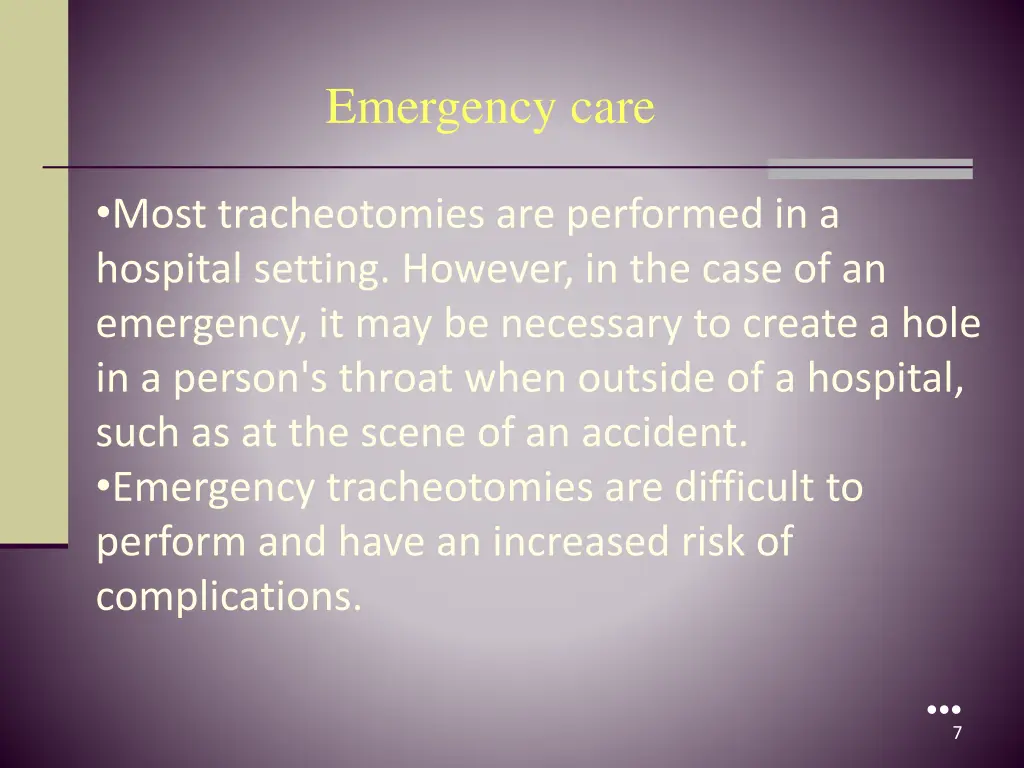 Emergency care

•Most tracheotomies are performed in a hospital setting. However, in the case of an emergency, it may be necessary to create a hole in a person's throat when outside of a hospital, such as at the scene of an accident.
•Emergency tracheotomies are difficult to perform and have an increased risk of complications.

7